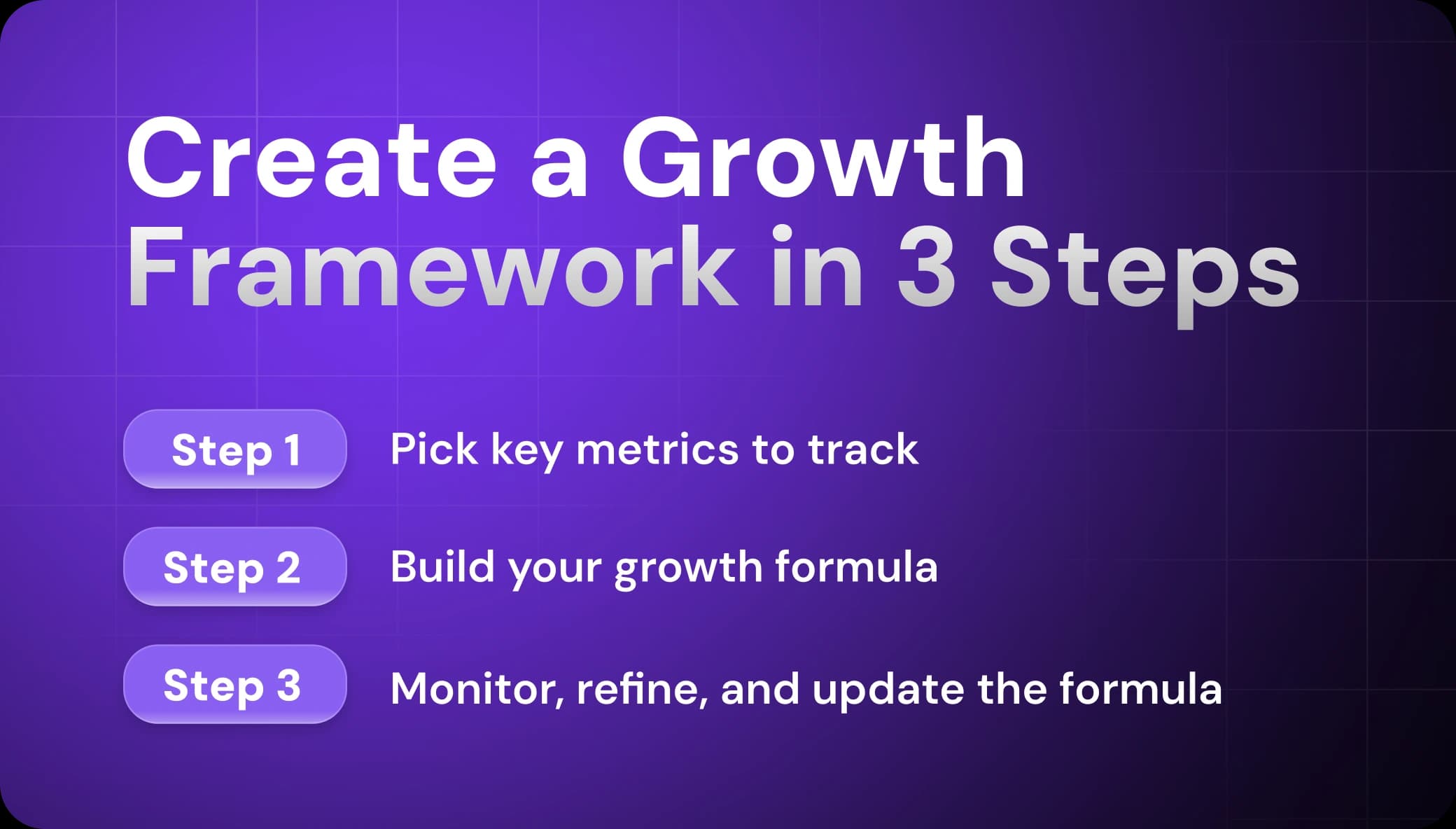 Create a Growth Framework in 3 Steps

Step 1 Pick key metrics to track

Step 2 Build your growth formula

Step 3 Monitor, refine, and update the formula